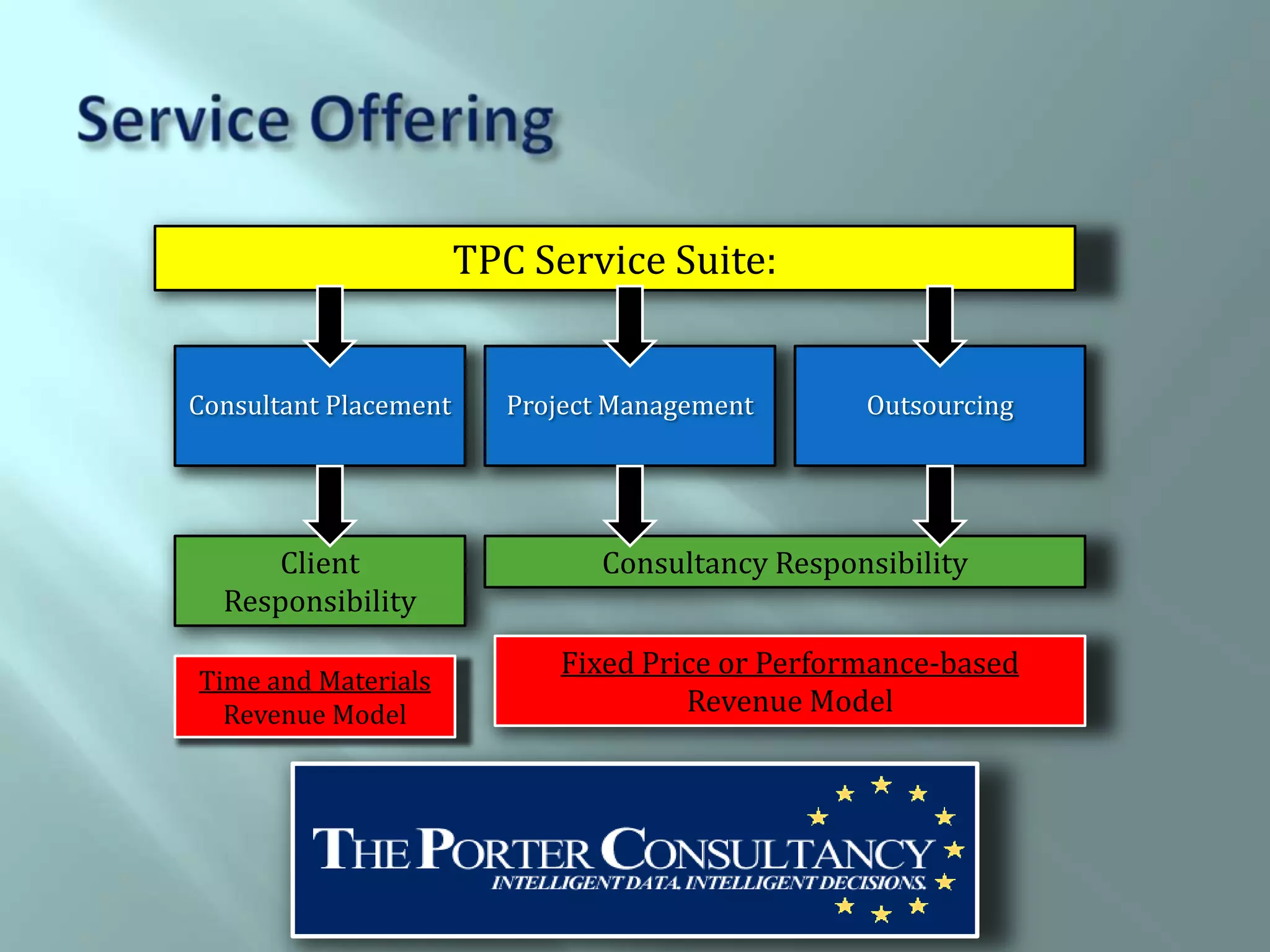 Service Offering

TPC Service Suite:

Consultant Placement

Project Management

Outsourcing

Client Responsibility

Consultancy Responsibility

Time and Materials Revenue Model

Fixed Price or Performance-based Revenue Model

THE PORTER CONSULTANCY
INTELLIGENT DATA. INTELLIGENT DECISIONS.